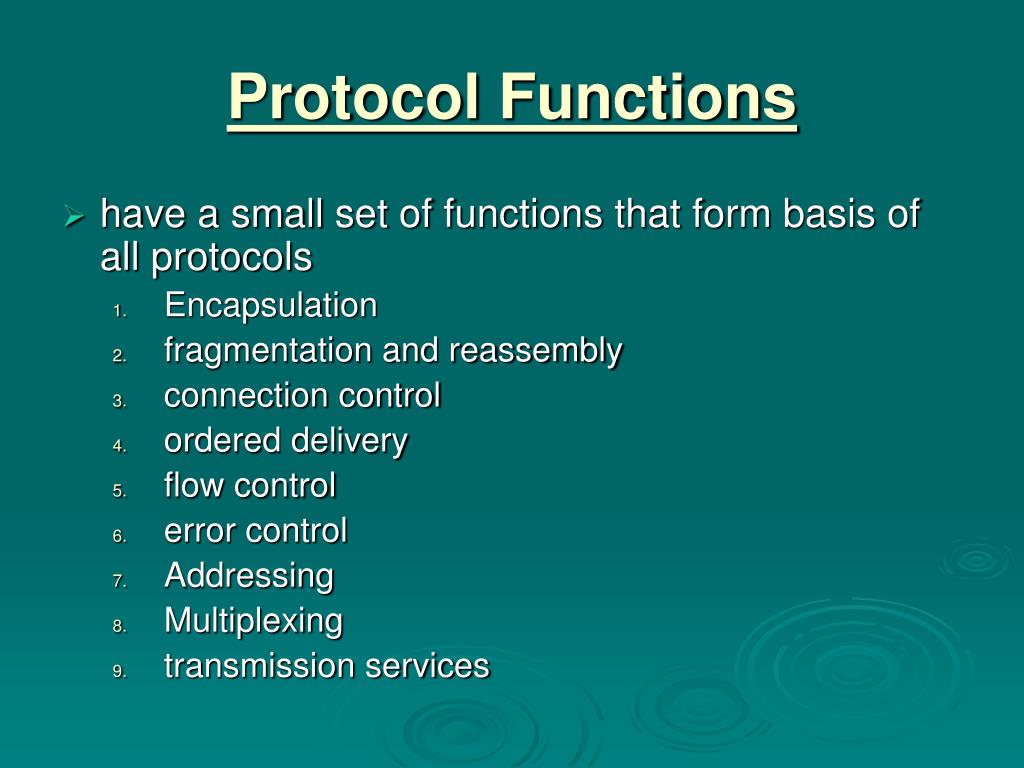 Protocol Functions

➢ have a small set of functions that form basis of all protocols
1. Encapsulation
2. fragmentation and reassembly
3. connection control
4. ordered delivery
5. flow control
6. error control
7. Addressing
8. Multiplexing
9. transmission services